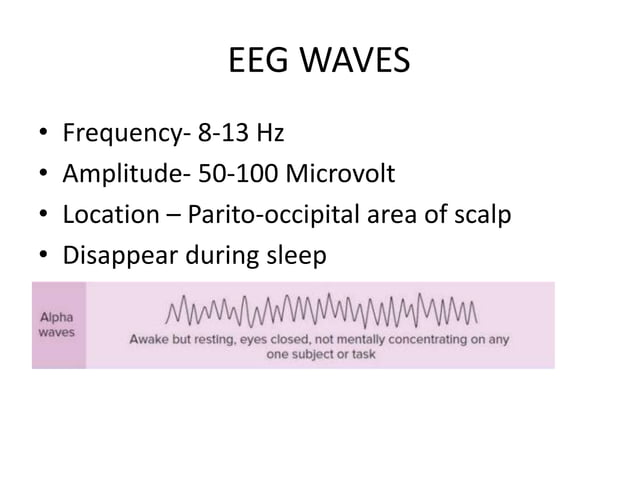 EEG WAVES

• Frequency- 8-13 Hz
• Amplitude- 50-100 Microvolt
• Location – Parito-occipital area of scalp
• Disappear during sleep

Alpha waves

Awake but resting, eyes closed, not mentally concentrating on any one subject or task